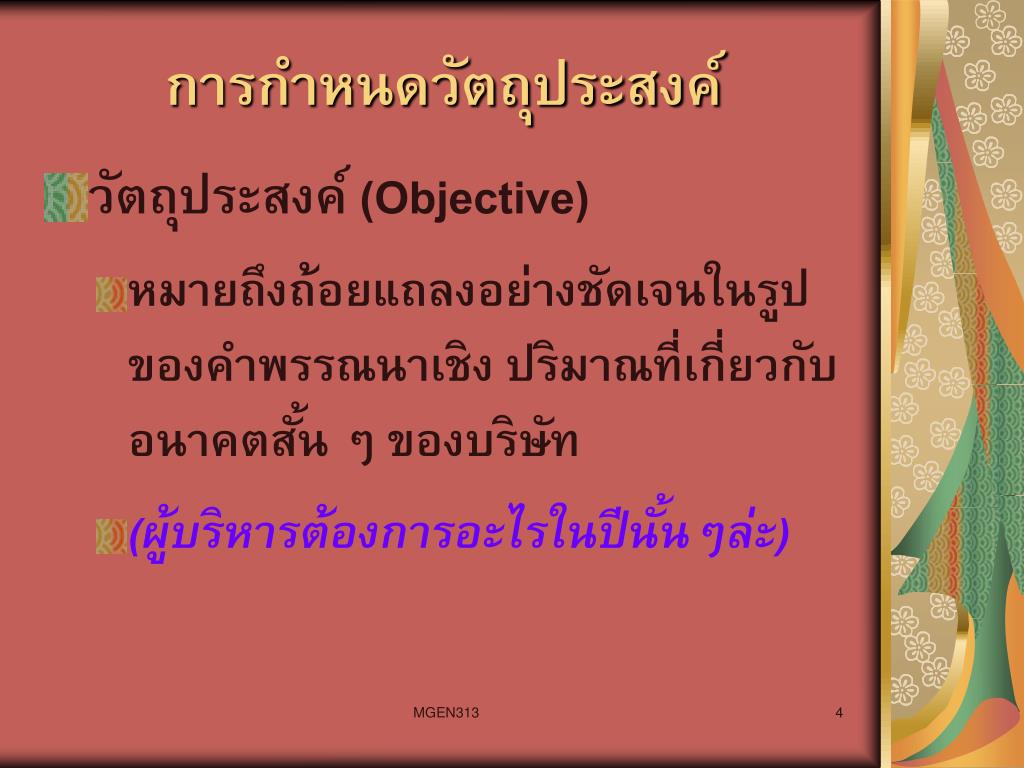 การกำหนดวัตถุประสงค์

วัตถุประสงค์ (Objective)

หมายถึงถ้อยแถลงอย่างชัดเจนในรูปของคำพรรณนาเชิง ปริมาณที่เกี่ยวกับอนาคตสั้น ๆ ของบริษัท

(ผู้บริหารต้องการอะไรในปีนั้น ๆล่ะ)

MGEN313

4